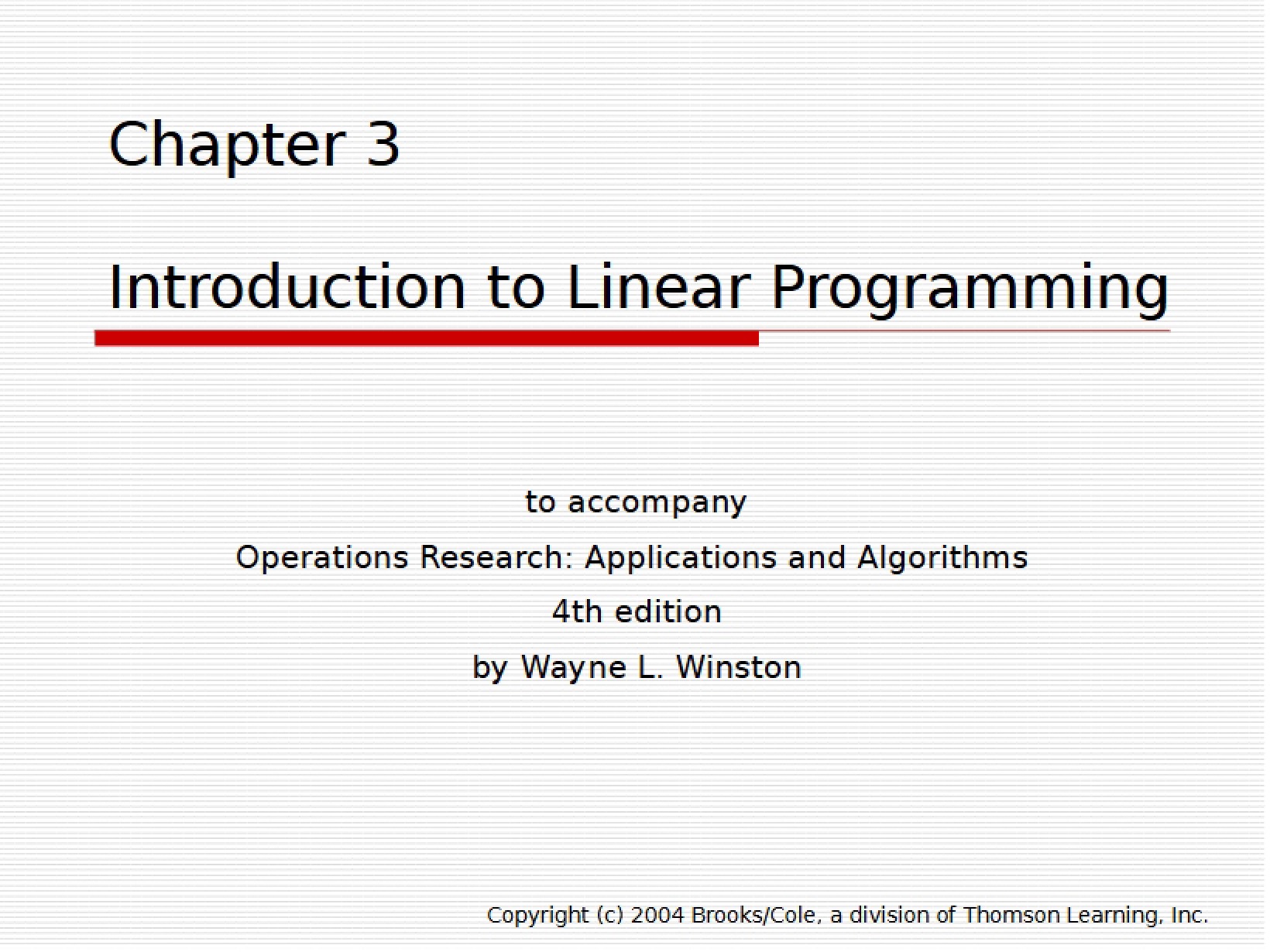 Chapter 3

Introduction to Linear Programming

to accompany
Operations Research: Applications and Algorithms
4th edition
by Wayne L. Winston

Copyright (c) 2004 Brooks/Cole, a division of Thomson Learning, Inc.